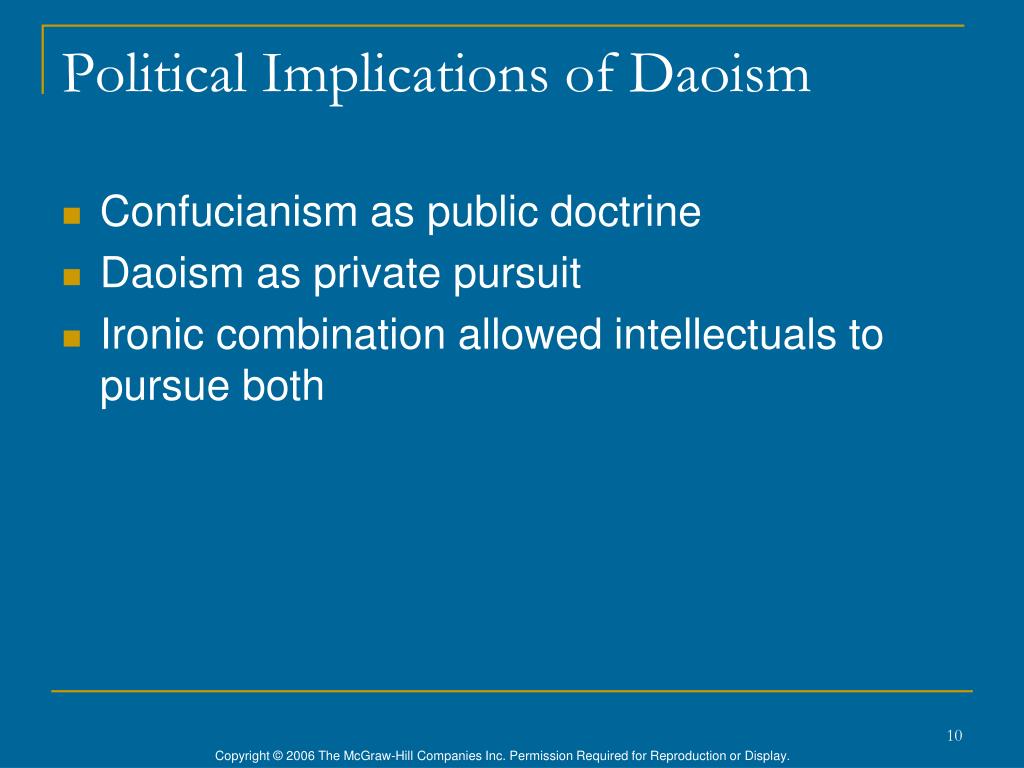 Political Implications of Daoism

- Confucianism as public doctrine
- Daoism as private pursuit
- Ironic combination allowed intellectuals to pursue both

10

Copyright © 2006 The McGraw-Hill Companies Inc. Permission Required for Reproduction or Display.